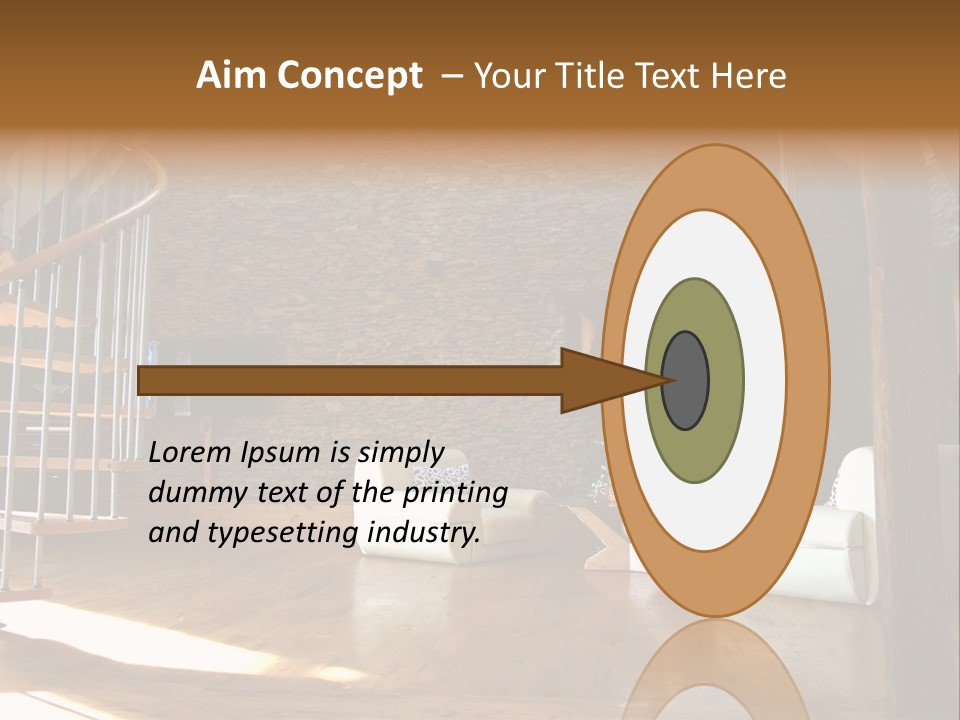 Aim Concept – Your Title Text Here

Lorem Ipsum is simply dummy text of the printing and typesetting industry.